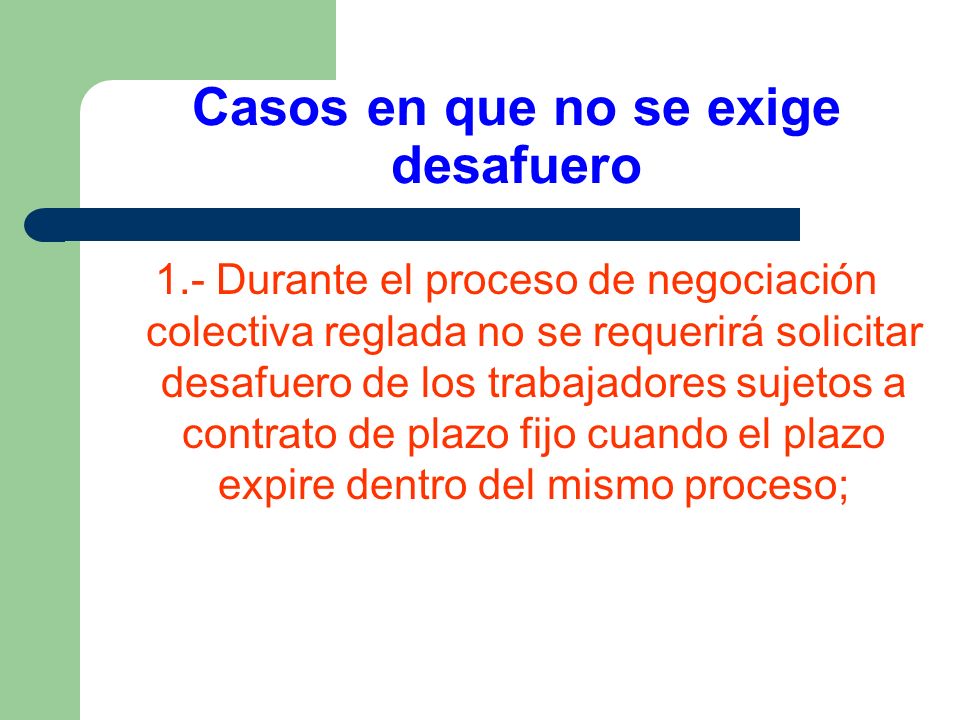 Casos en que no se exige desafuero

1.- Durante el proceso de negociación colectiva reglada no se requerirá solicitar desafuero de los trabajadores sujetos a contrato de plazo fijo cuando el plazo expire dentro del mismo proceso;